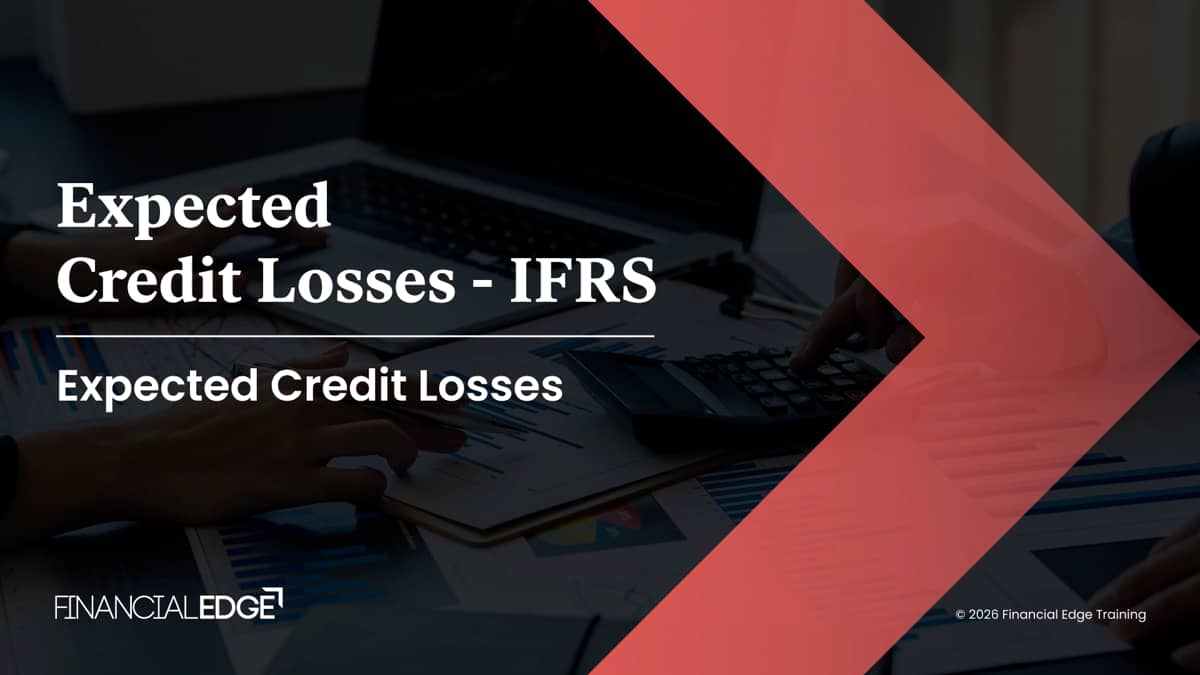 Expected Credit Losses - IFRS

Expected Credit Losses

FINANCIALEDGE

© 2026 Financial Edge Training